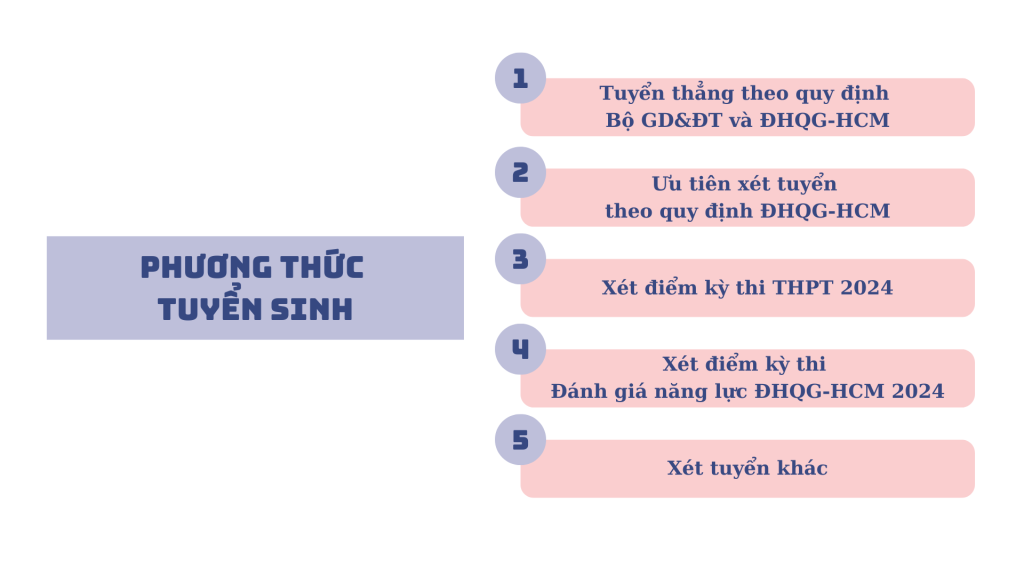 PHƯƠNG THỨC TUYỂN SINH

1
Tuyển thẳng theo quy định Bộ GD&ĐT và ĐHQG-HCM

2
Ưu tiên xét tuyển theo quy định ĐHQG-HCM

3
Xét điểm kỳ thi THPT 2024

4
Xét điểm kỳ thi Đánh giá năng lực ĐHQG-HCM 2024

5
Xét tuyển khác